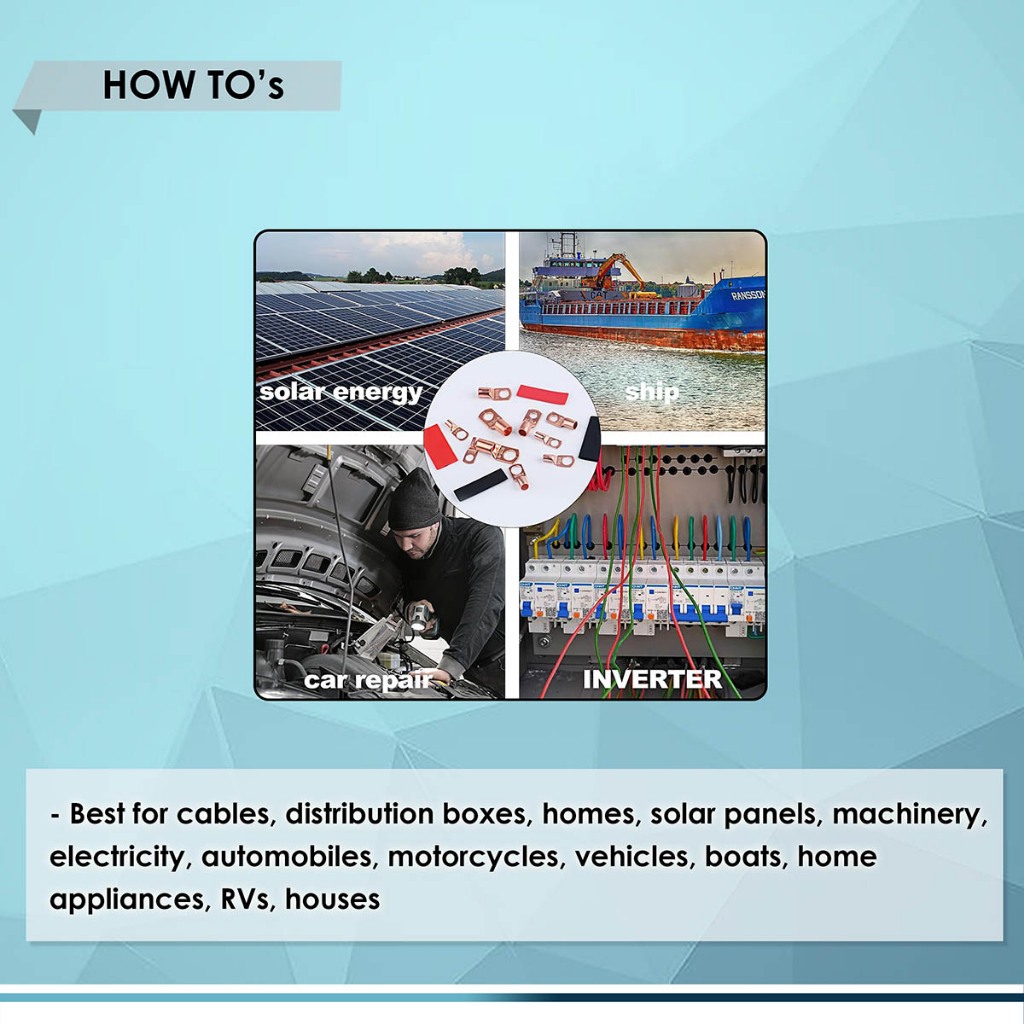 HOW TO's

solar energy

ship

RANSSON

car repair

INVERTER

- Best for cables, distribution boxes, homes, solar panels, machinery, electricity, automobiles, motorcycles, vehicles, boats, home appliances, RVs, houses